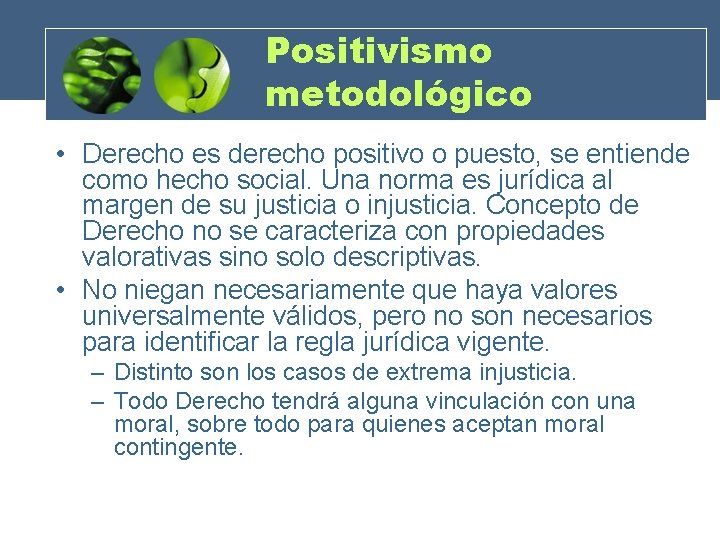 Positivismo metodológico

• Derecho es derecho positivo o puesto, se entiende como hecho social. Una norma es jurídica al margen de su justicia o injusticia. Concepto de Derecho no se caracteriza con propiedades valorativas sino solo descriptivas.

• No niegan necesariamente que haya valores universalmente válidos, pero no son necesarios para identificar la regla jurídica vigente.

– Distinto son los casos de extrema injusticia.

– Todo Derecho tendrá alguna vinculación con una moral, sobre todo para quienes aceptan moral contingente.